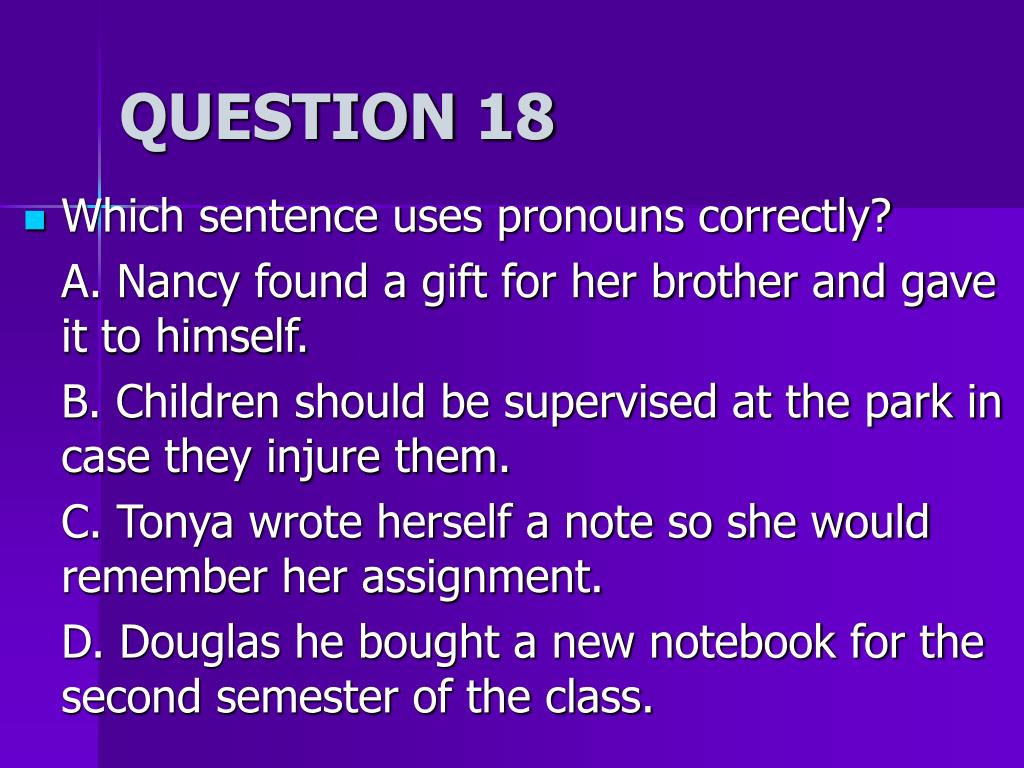 QUESTION 18

Which sentence uses pronouns correctly?

A. Nancy found a gift for her brother and gave it to himself.

B. Children should be supervised at the park in case they injure them.

C. Tonya wrote herself a note so she would remember her assignment.

D. Douglas he bought a new notebook for the second semester of the class.